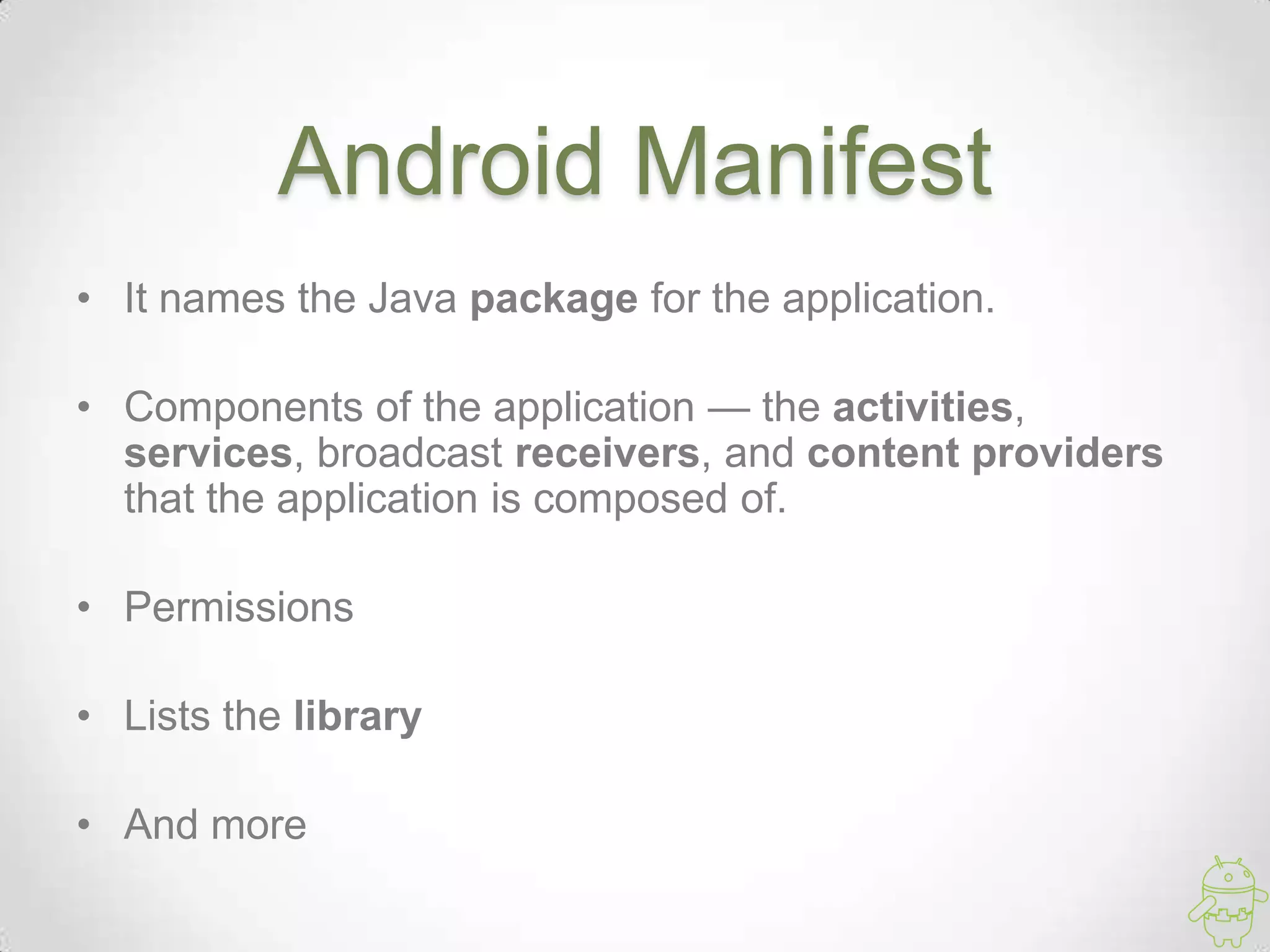 Android Manifest

• It names the Java package for the application.

• Components of the application — the activities, services, broadcast receivers, and content providers that the application is composed of.

• Permissions

• Lists the library

• And more